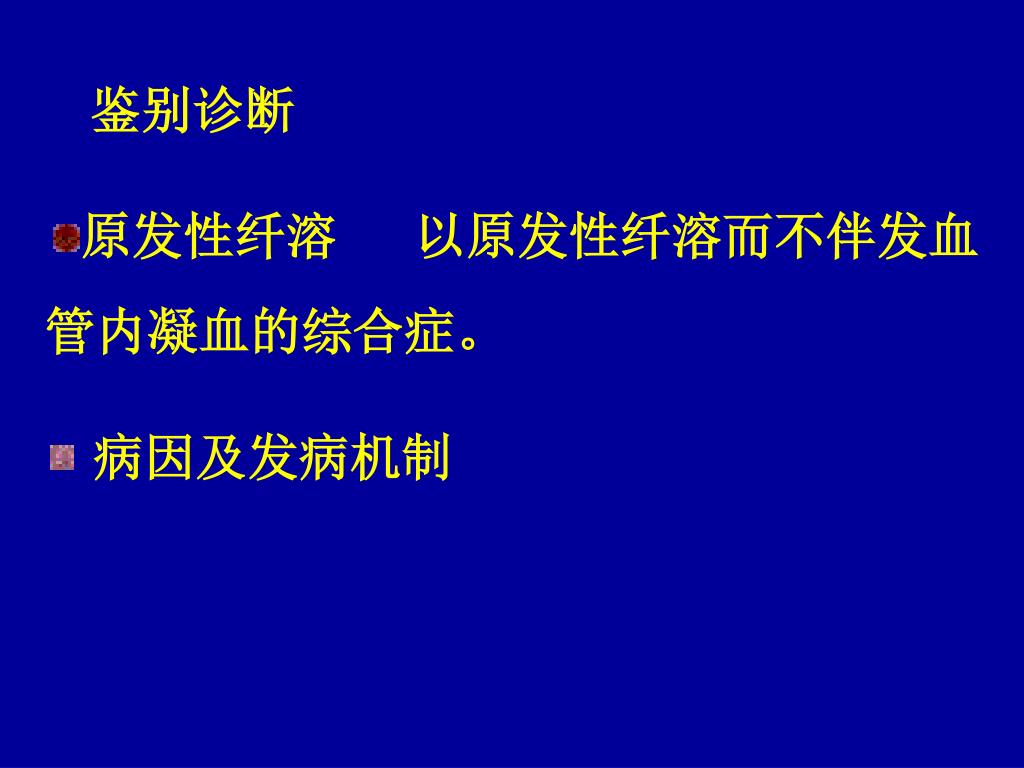 鉴别诊断

原发性纤溶　　以原发性纤溶而不伴发血管内凝血的综合症。

病因及发病机制